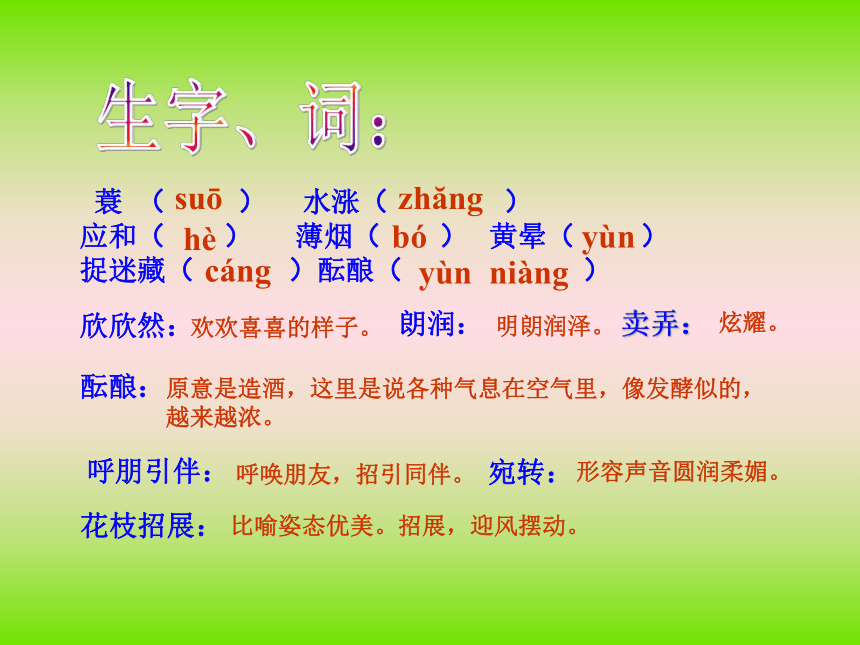 生字、词：

蓑 （ suō ） 水涨（ zhǎng ）
应和（ hè ） 薄烟（ bó ） 黄晕（ yùn ）
捉迷藏（ cáng ）酝酿（ yùn niàng ）

欣欣然：欢欢喜喜的样子。 朗润： 明朗润泽。 卖弄： 炫耀。

酝酿：原意是造酒，这里是说各种气息在空气里，像发酵似的，越来越浓。

呼朋引伴： 呼唤朋友，招引同伴。 宛转：形容声音圆润柔媚。

花枝招展： 比喻姿态优美。招展，迎风摆动。